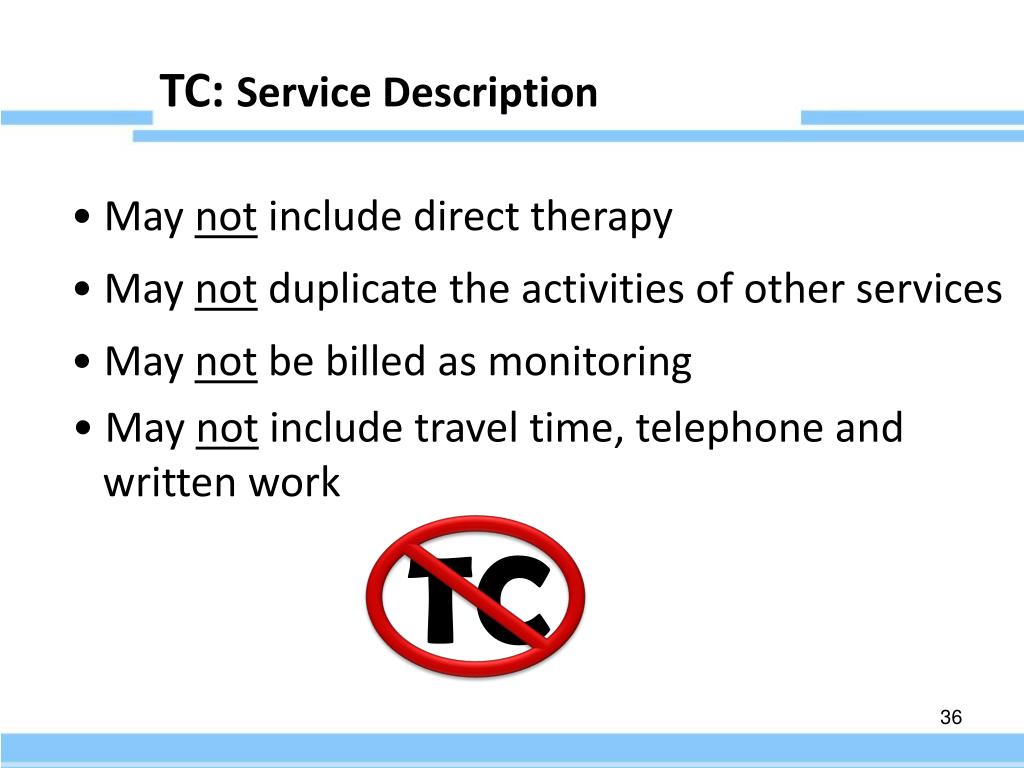 TC: Service Description

• May not include direct therapy

• May not duplicate the activities of other services

• May not be billed as monitoring

• May not include travel time, telephone and written work

TC

36